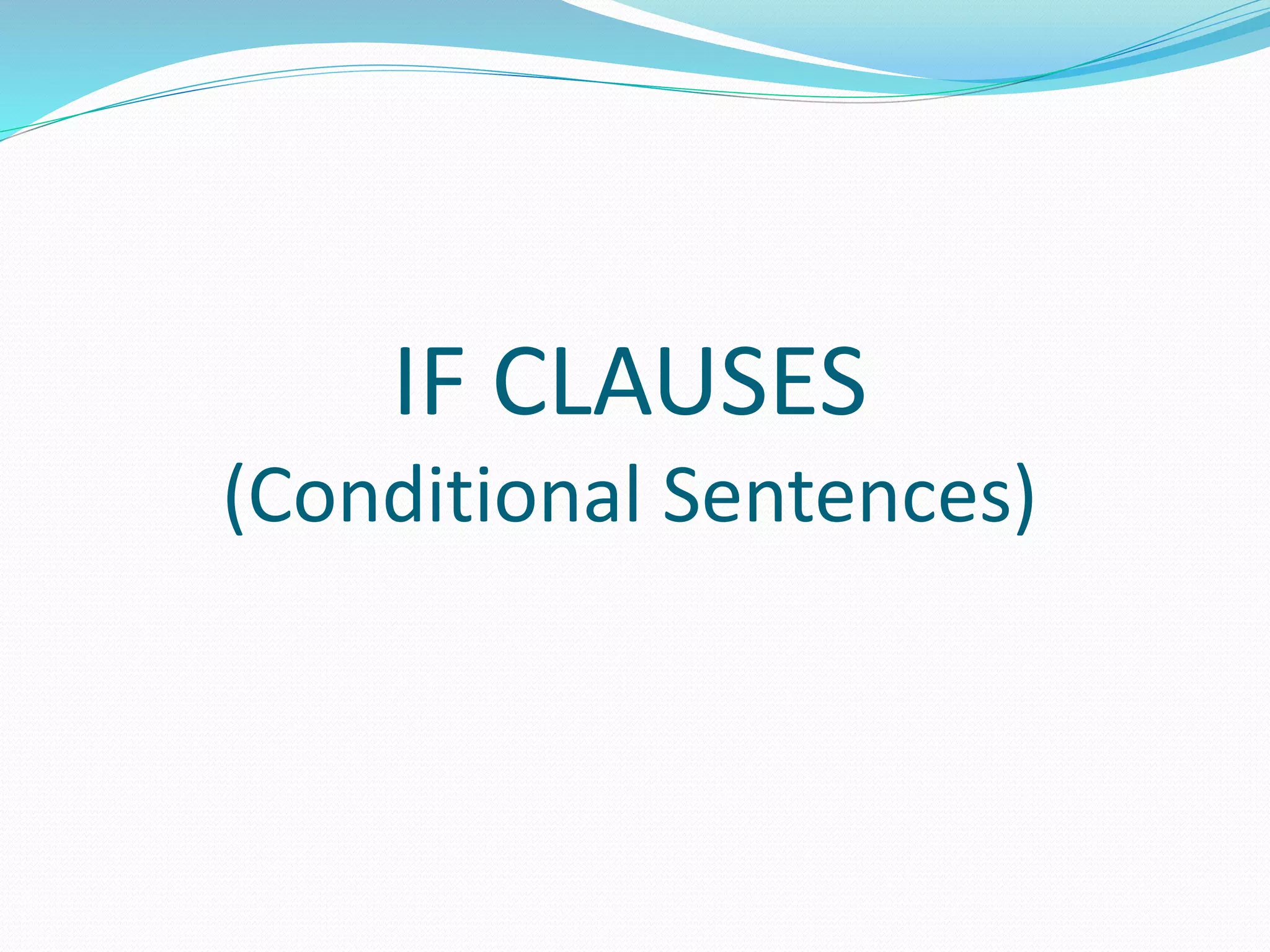 IF CLAUSES
(Conditional Sentences)